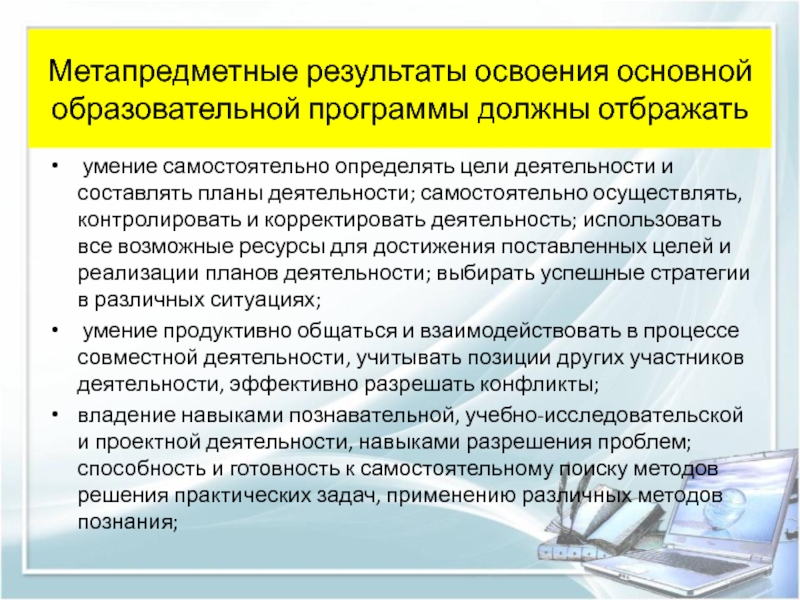 Метапредметные результаты освоения основной образовательной программы должны отбражать

• умение самостоятельно определять цели деятельности и составлять планы деятельности; самостоятельно осуществлять, контролировать и корректировать деятельность; использовать все возможные ресурсы для достижения поставленных целей и реализации планов деятельности; выбирать успешные стратегии в различных ситуациях;

• умение продуктивно общаться и взаимодействовать в процессе совместной деятельности, учитывать позиции других участников деятельности, эффективно разрешать конфликты;

• владение навыками познавательной, учебно-исследовательской и проектной деятельности, навыками разрешения проблем; способность и готовность к самостоятельному поиску методов решения практических задач, применению различных методов познания;